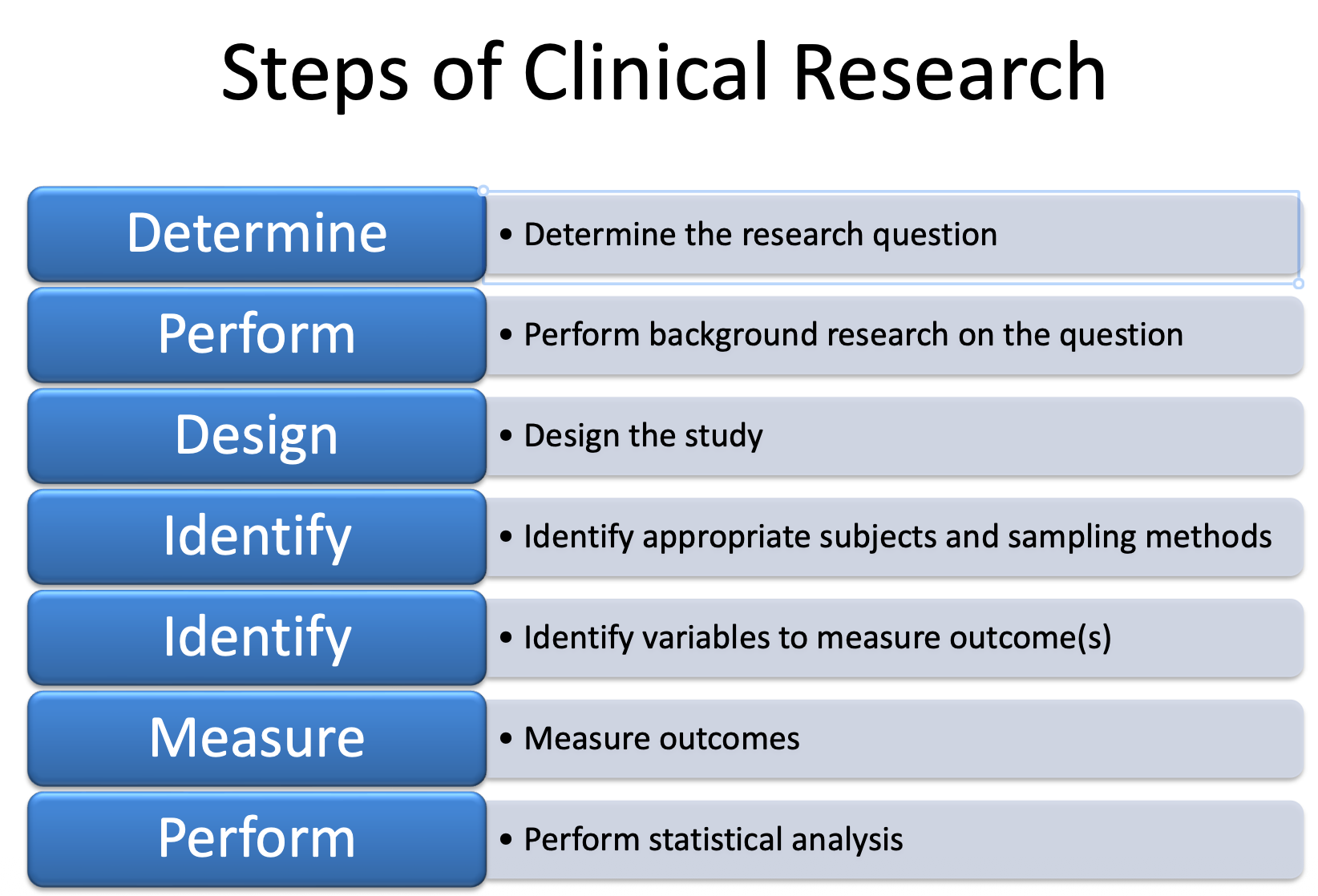 Steps of Clinical Research

Determine
• Determine the research question

Perform
• Perform background research on the question

Design
• Design the study

Identify
• Identify appropriate subjects and sampling methods

Identify
• Identify variables to measure outcome(s)

Measure
• Measure outcomes

Perform
• Perform statistical analysis